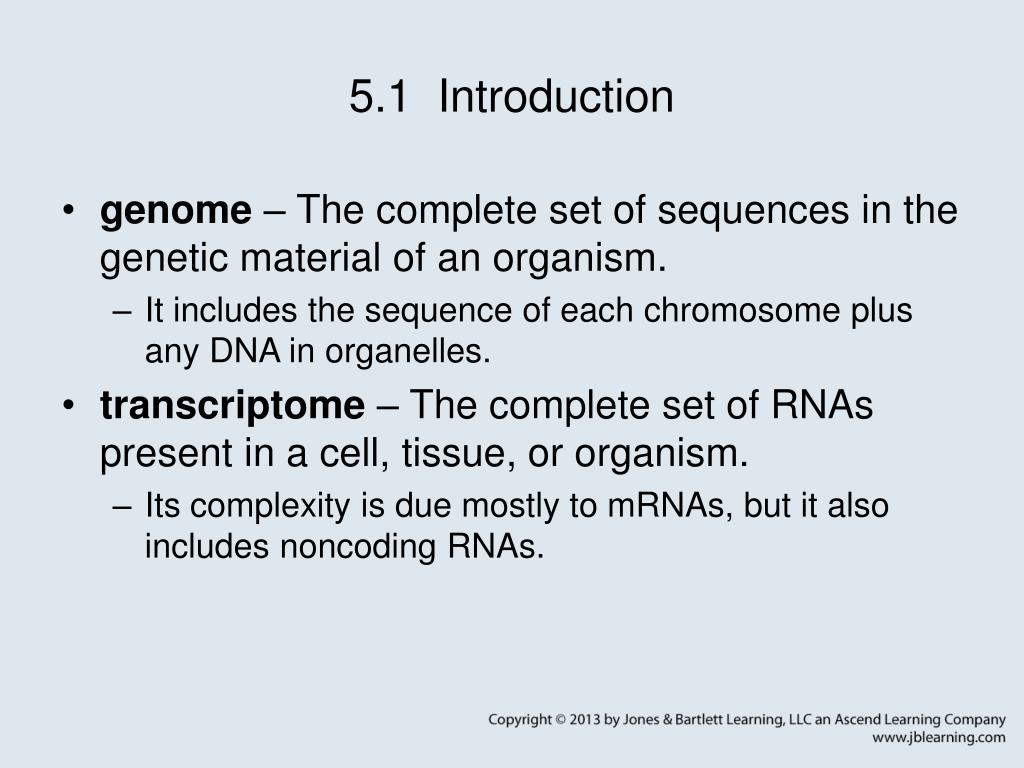 5.1 Introduction

• genome – The complete set of sequences in the genetic material of an organism.

– It includes the sequence of each chromosome plus any DNA in organelles.

• transcriptome – The complete set of RNAs present in a cell, tissue, or organism.

– Its complexity is due mostly to mRNAs, but it also includes noncoding RNAs.

Copyright © 2013 by Jones & Bartlett Learning, LLC an Ascend Learning Company
www.jblearning.com